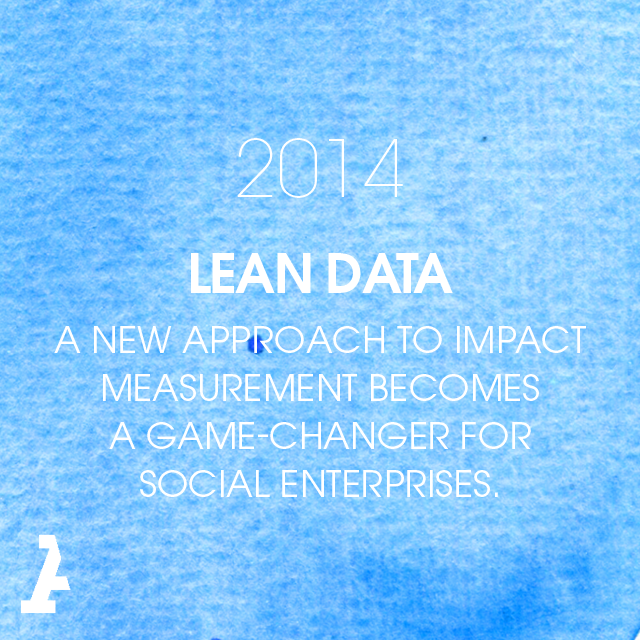 2014

LEAN DATA

A NEW APPROACH TO IMPACT MEASUREMENT BECOMES A GAME-CHANGER FOR SOCIAL ENTERPRISES.